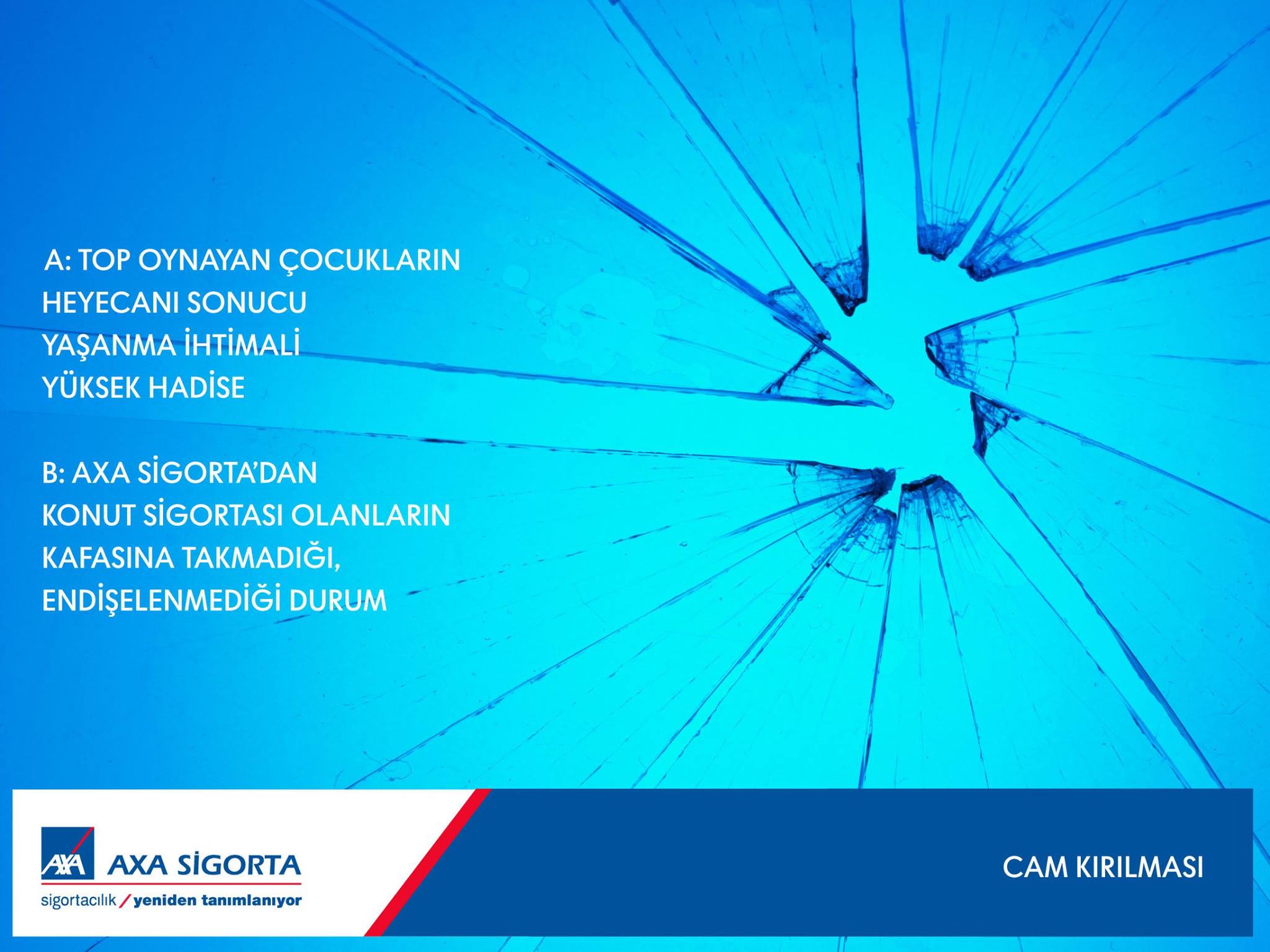 A: TOP OYNAYAN ÇOCUKLARIN HEYECANI SONUCU YAŞANMA İHTİMALİ YÜKSEK HADİSE

B: AXA SİGORTA'DAN KONUT SİGORTASI OLANLARIN KAFASINA TAKMADIĞI, ENDİŞELENMEDİĞİ DURUM

AXA

AXA SİGORTA

sigortacılık / yeniden tanımlanıyor

CAM KIRILMASI